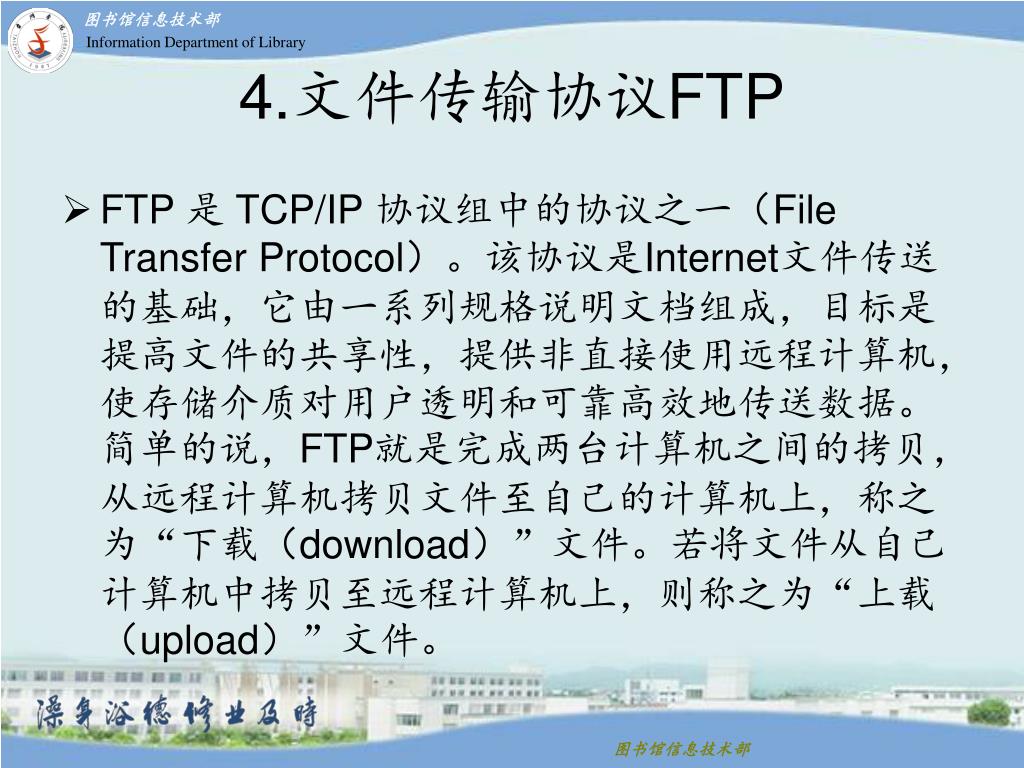 图书馆信息技术部
Information Department of Library

4.文件传输协议FTP

➢ FTP 是 TCP/IP 协议组中的协议之一（File Transfer Protocol）。该协议是Internet文件传送的基础，它由一系列规格说明文档组成，目标是提高文件的共享性，提供非直接使用远程计算机，使存储介质对用户透明和可靠高效地传送数据。简单的说，FTP就是完成两台计算机之间的拷贝，从远程计算机拷贝文件至自己的计算机上，称之为“下载（download）”文件。若将文件从自己计算机中拷贝至远程计算机上，则称之为“上载（upload）”文件。

澡身浴德 修业及时

图书馆信息技术部